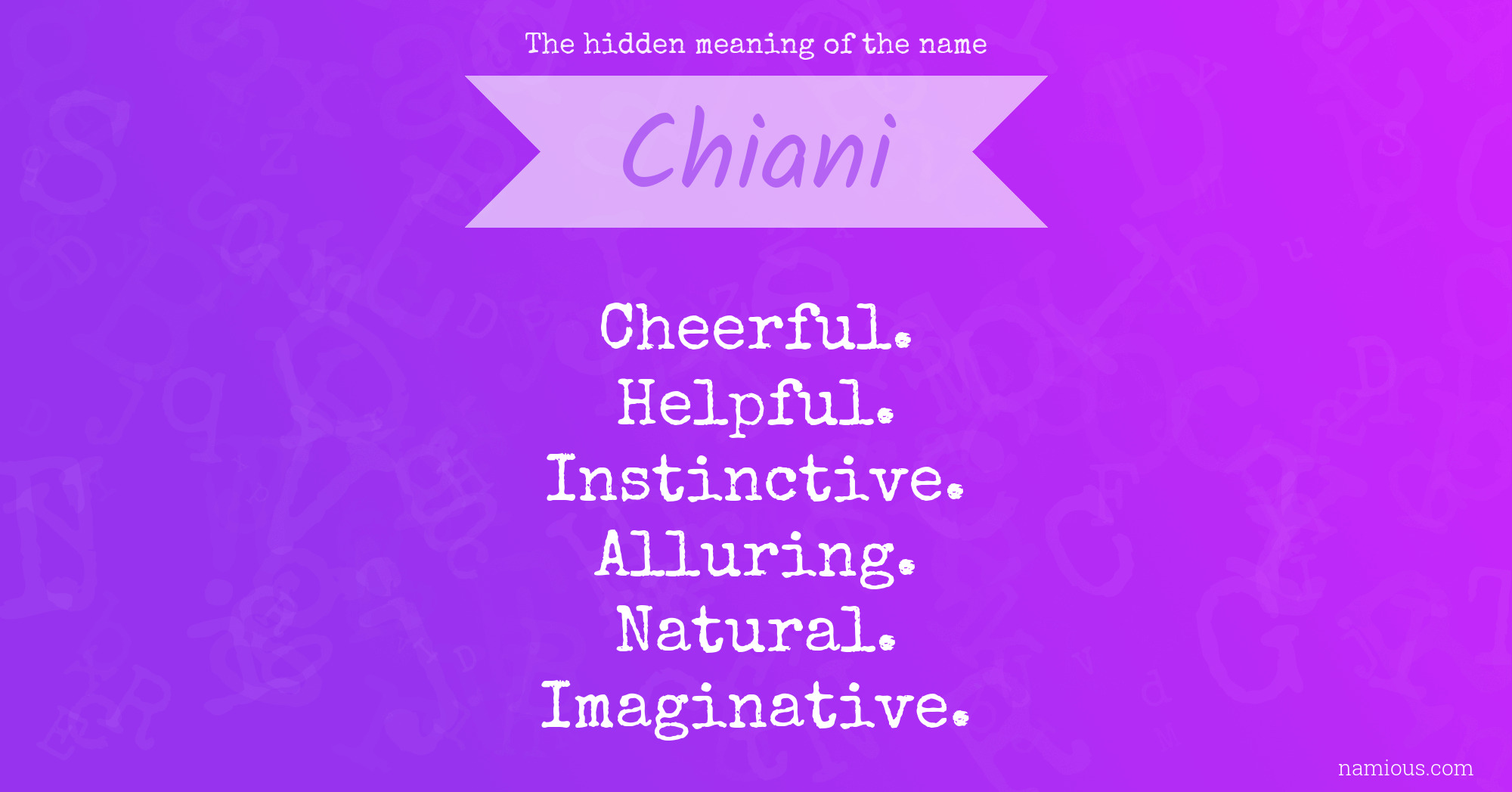 The hidden meaning of the name

Chiani

Cheerful.
Helpful.
Instinctive.
Alluring.
Natural.
Imaginative.

namious.com